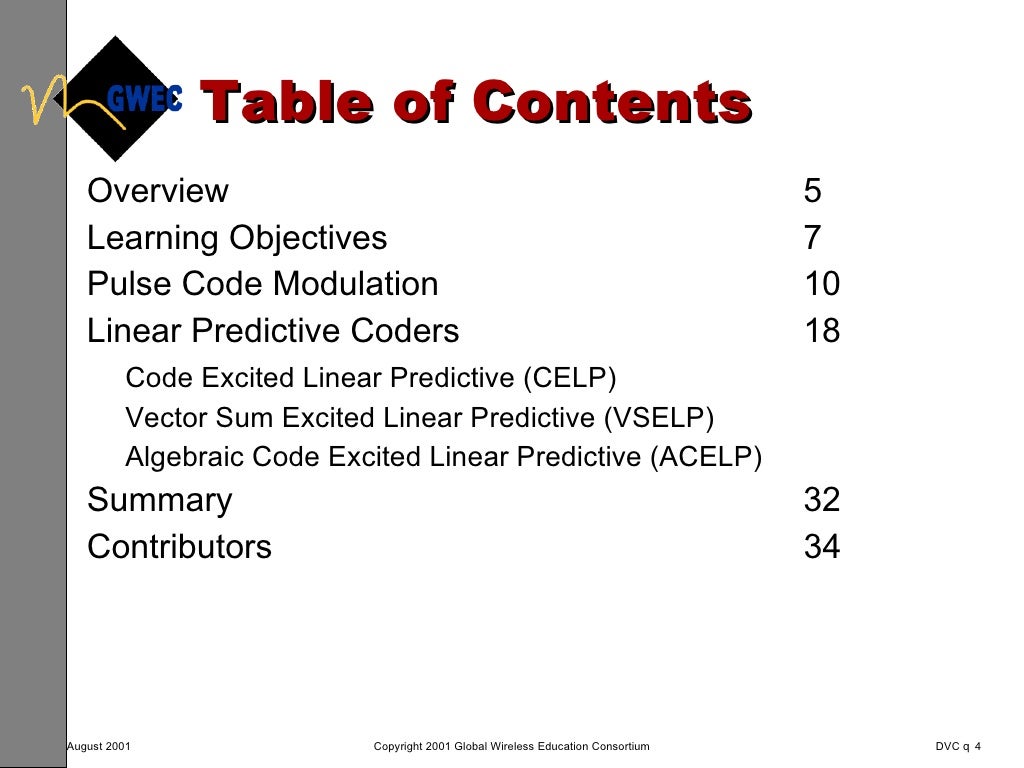 GWEC

Table of Contents

Overview 5
Learning Objectives 7
Pulse Code Modulation 10
Linear Predictive Coders 18
Code Excited Linear Predictive (CELP)
Vector Sum Excited Linear Predictive (VSELP)
Algebraic Code Excited Linear Predictive (ACELP)
Summary 32
Contributors 34

August 2001 Copyright 2001 Global Wireless Education Consortium DVC q 4